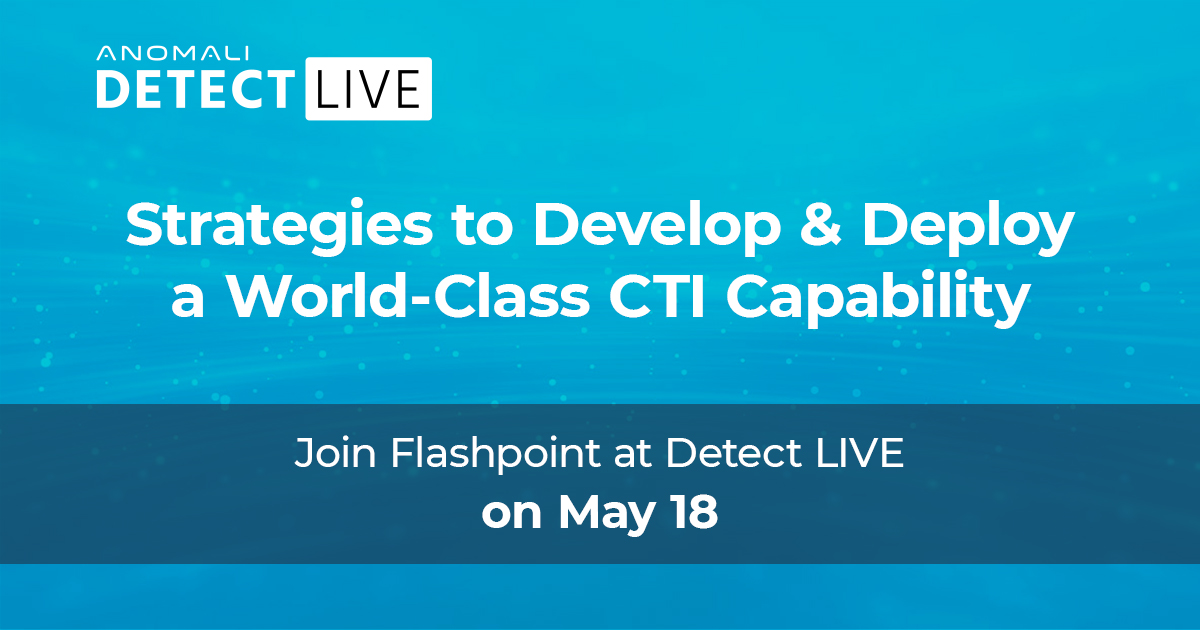 ANOMALI
DETECT LIVE

Strategies to Develop & Deploy a World-Class CTI Capability

Join Flashpoint at Detect LIVE
on May 18